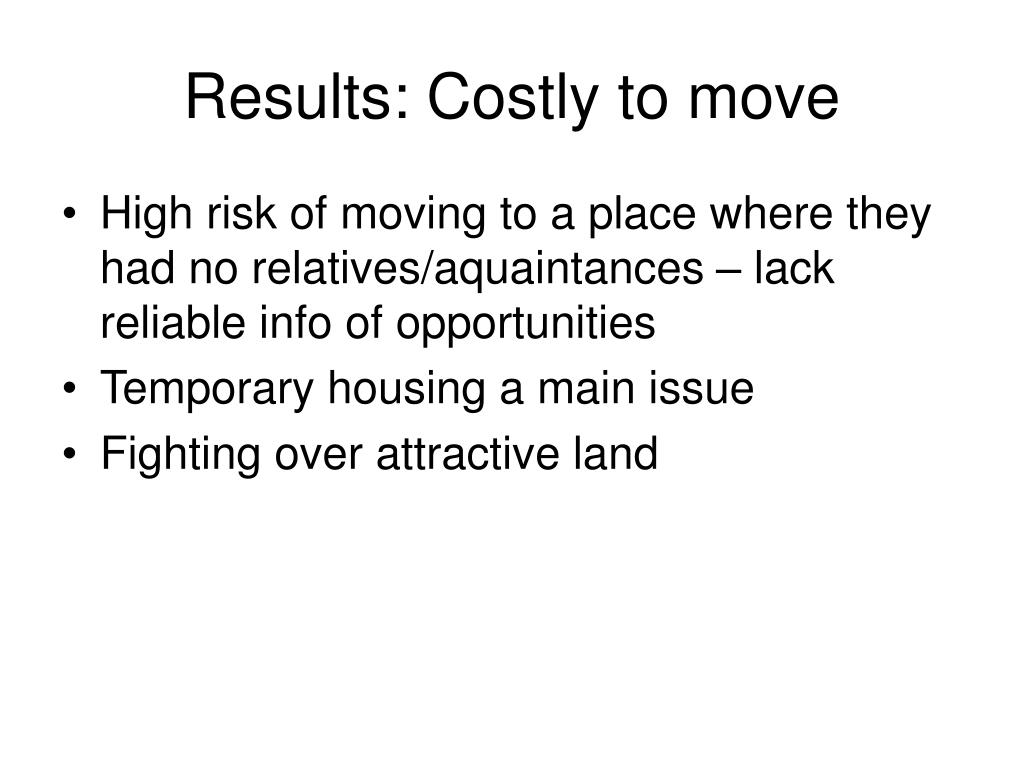 Results: Costly to move

• High risk of moving to a place where they had no relatives/aquaintances – lack reliable info of opportunities
• Temporary housing a main issue
• Fighting over attractive land